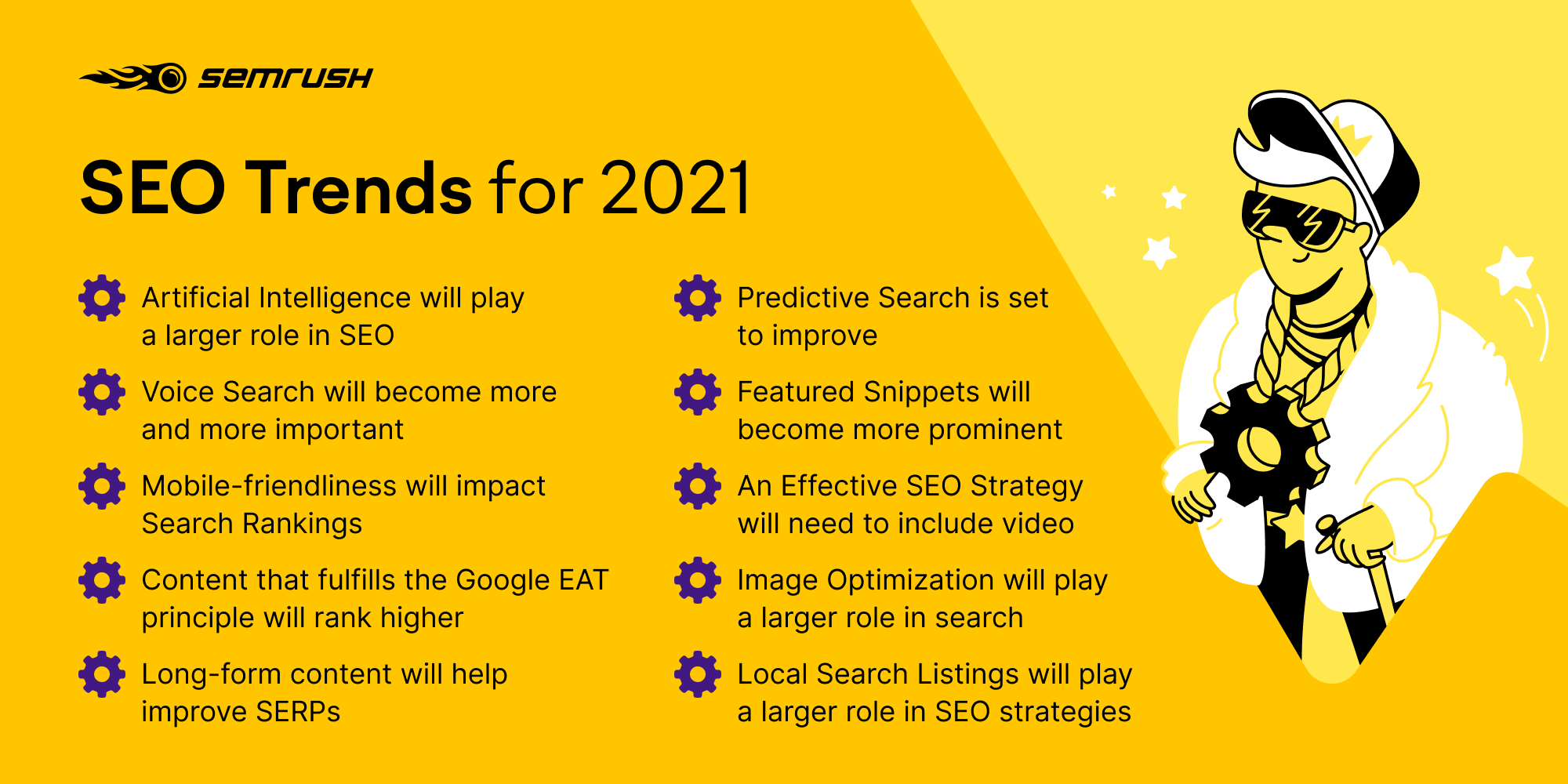 SEMRUSH

SEO Trends for 2021

Artificial Intelligence will play a larger role in SEO

Voice Search will become more and more important

Mobile-friendliness will impact Search Rankings

Content that fulfills the Google EAT principle will rank higher

Long-form content will help improve SERPs

Predictive Search is set to improve

Featured Snippets will become more prominent

An Effective SEO Strategy will need to include video

Image Optimization will play a larger role in search

Local Search Listings will play a larger role in SEO strategies